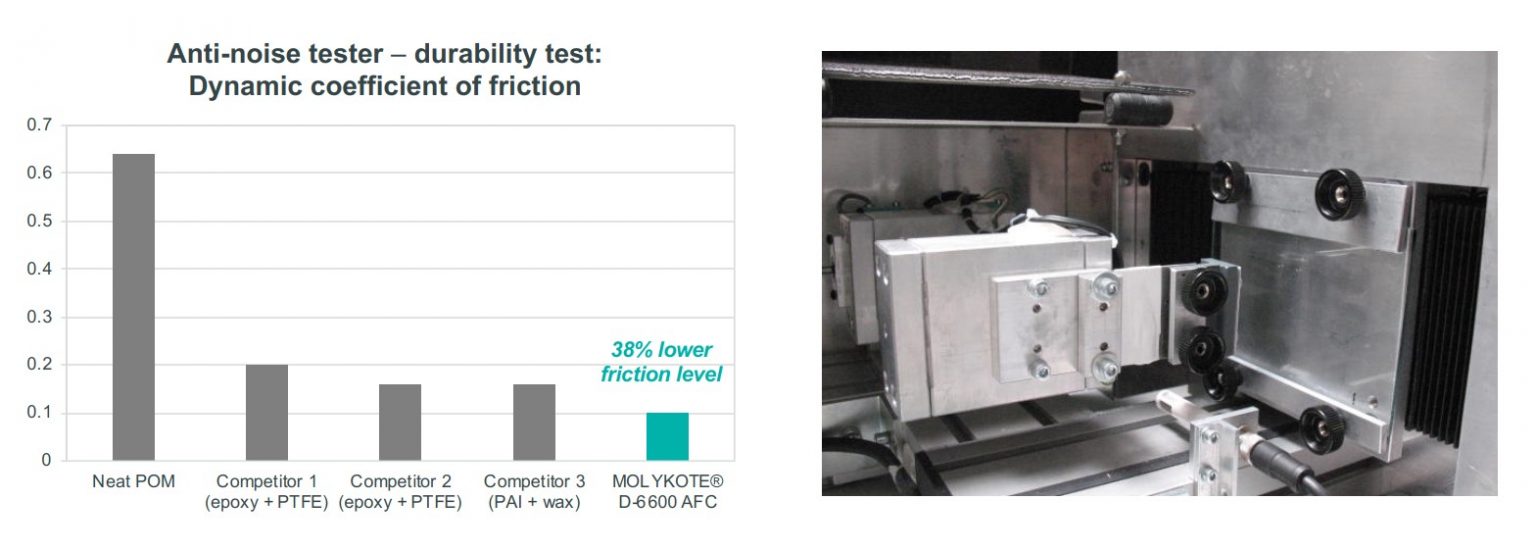 Anti-noise tester – durability test:
Dynamic coefficient of friction

0.7
0.6
0.5
0.4
0.3
0.2
0.1
0

38% lower friction level

Neat POM
Competitor 1 (epoxy + PTFE)
Competitor 2 (epoxy + PTFE)
Competitor 3 (PAI + wax)
MOLYKOTE® D-6600 AFC